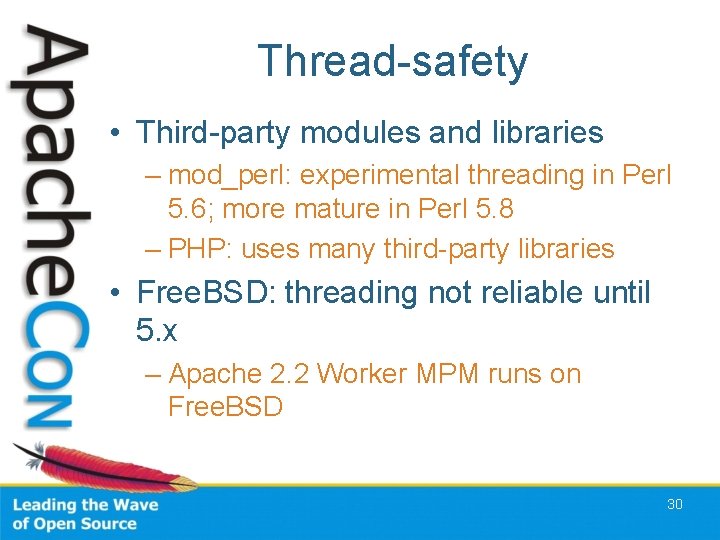 ApacheCon

Thread-safety

• Third-party modules and libraries
– mod_perl: experimental threading in Perl 5.6; more mature in Perl 5.8
– PHP: uses many third-party libraries

• FreeBSD: threading not reliable until 5.x
– Apache 2.2 Worker MPM runs on FreeBSD

Leading the Wave of Open Source

30